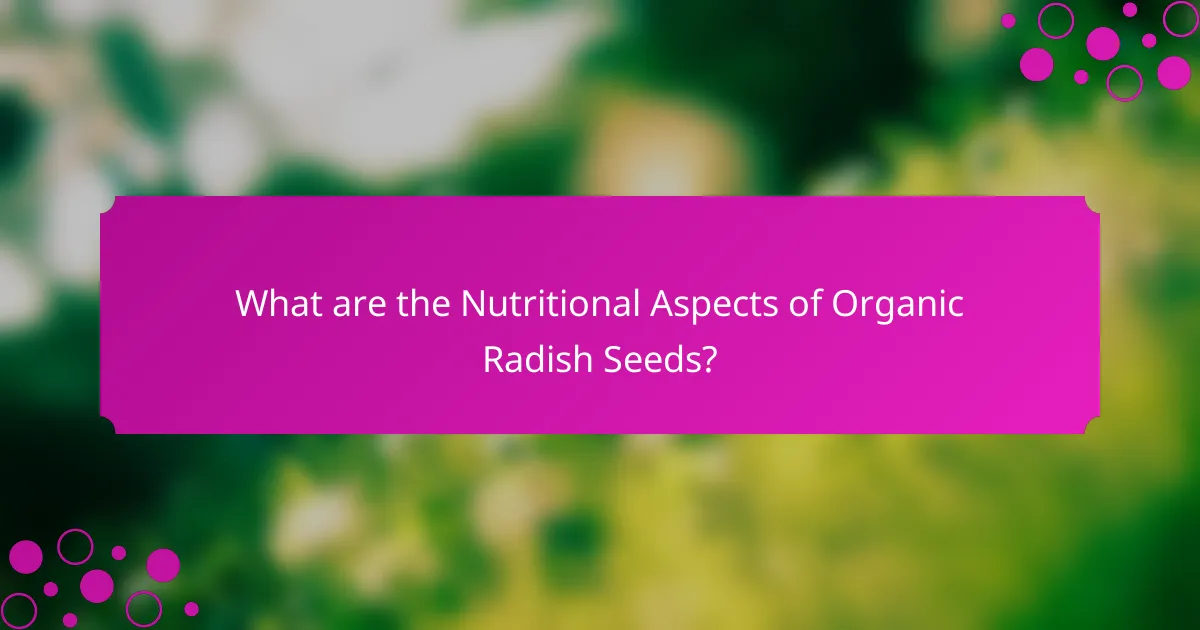 What are the Nutritional Aspects of Organic Radish Seeds?